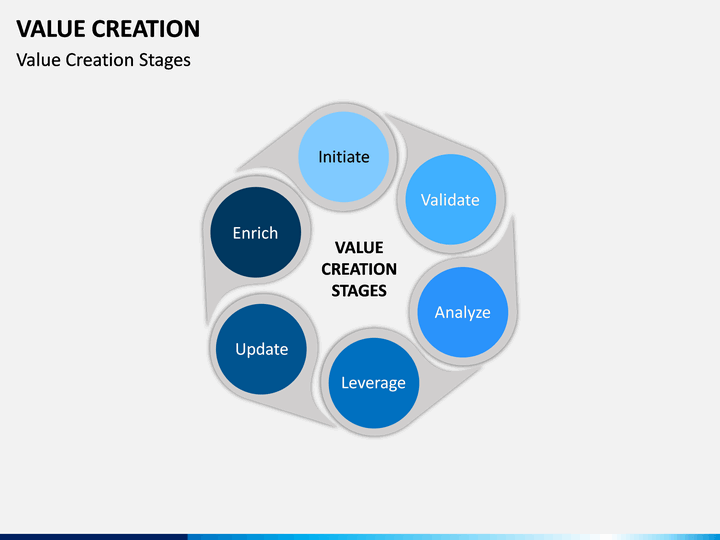 VALUE CREATION

Value Creation Stages

VALUE CREATION STAGES

Initiate

Validate

Analyze

Leverage

Update

Enrich